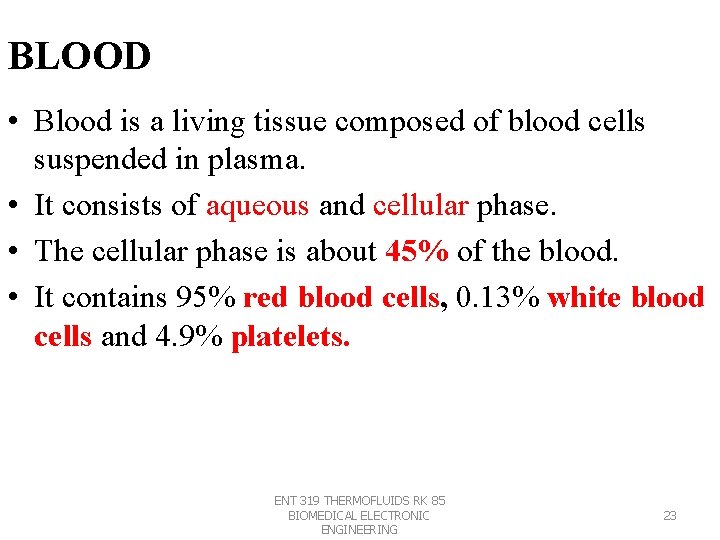 BLOOD

• Blood is a living tissue composed of blood cells suspended in plasma.
• It consists of aqueous and cellular phase.
• The cellular phase is about 45% of the blood.
• It contains 95% red blood cells, 0.13% white blood cells and 4.9% platelets.

ENT 319 THERMOFLUIDS RK 85 BIOMEDICAL ELECTRONIC ENGINEERING

23